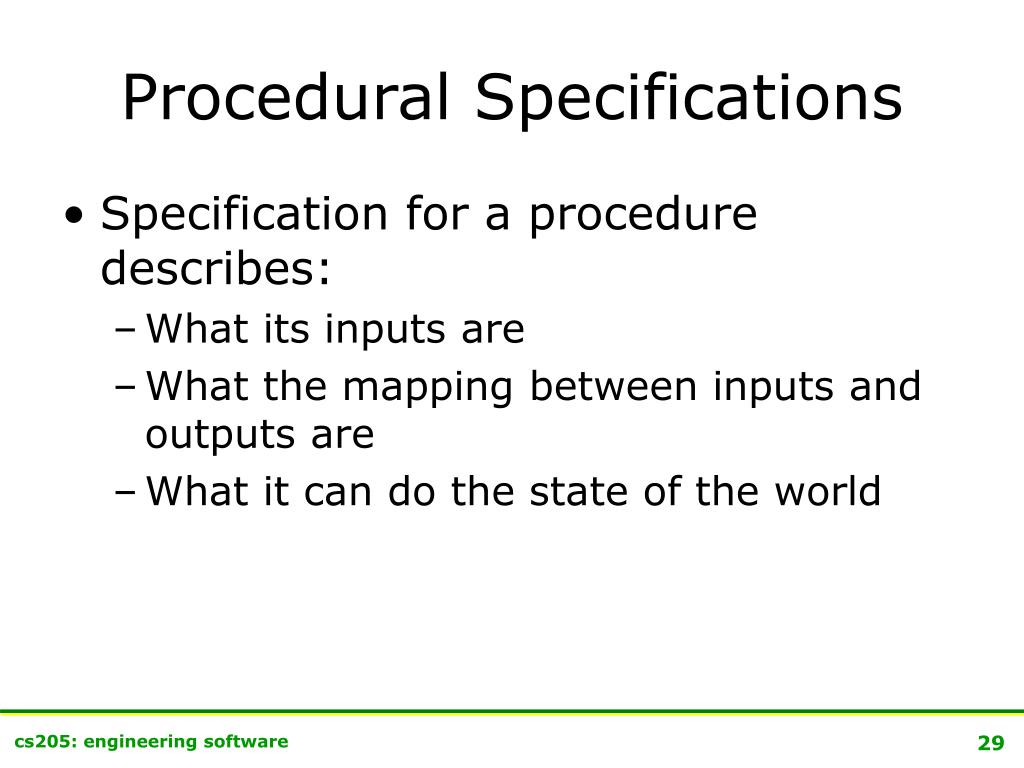 Procedural Specifications

• Specification for a procedure describes:
– What its inputs are
– What the mapping between inputs and outputs are
– What it can do the state of the world

cs205: engineering software

29